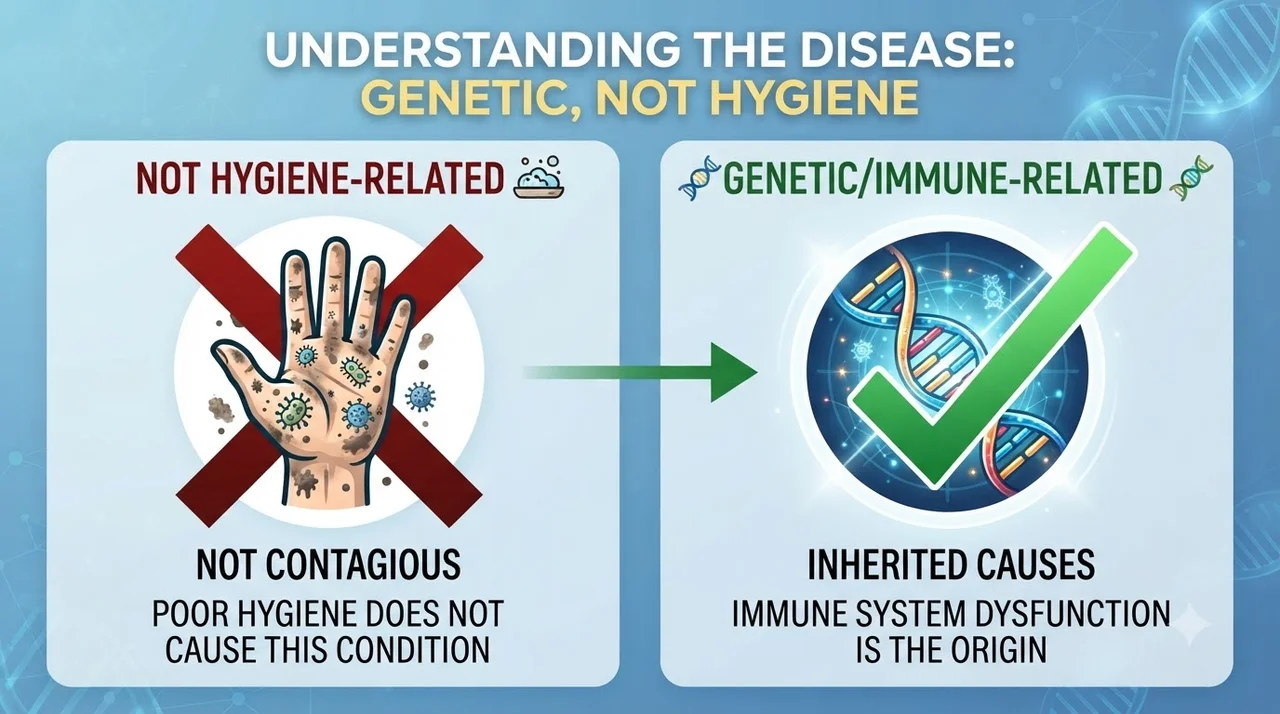 UNDERSTANDING THE DISEASE:
GENETIC, NOT HYGIENE

NOT HYGIENE-RELATED

NOT CONTAGIOUS

POOR HYGIENE DOES NOT CAUSE THIS CONDITION

GENETIC/IMMUNE-RELATED

INHERITED CAUSES

IMMUNE SYSTEM DYSFUNCTION IS THE ORIGIN